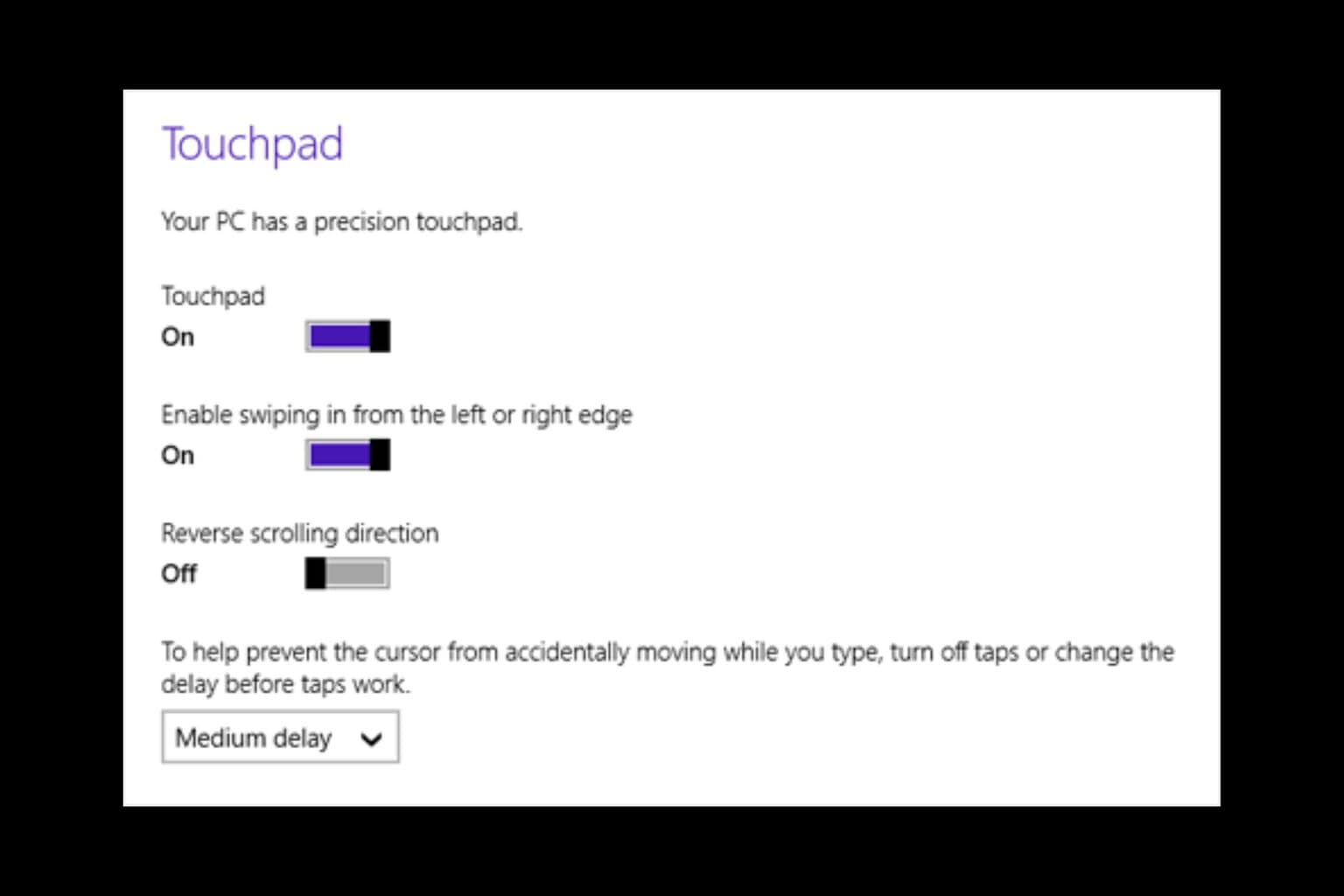 Touchpad

Your PC has a precision touchpad.

Touchpad
On

Enable swiping in from the left or right edge
On

Reverse scrolling direction
Off

To help prevent the cursor from accidentally moving while you type, turn off taps or change the delay before taps work.

Medium delay